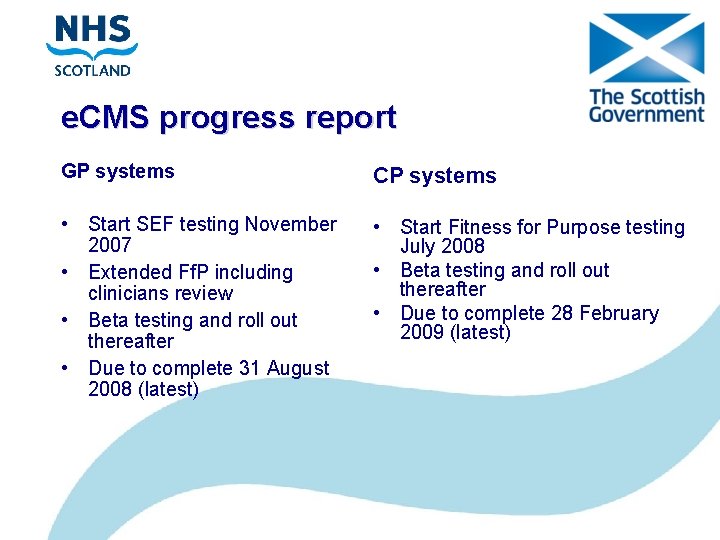 NHS
SCOTLAND

The Scottish
Government

eCMS progress report

GP systems

• Start SEF testing November 2007
• Extended FfP including clinicians review
• Beta testing and roll out thereafter
• Due to complete 31 August 2008 (latest)

CP systems

• Start Fitness for Purpose testing July 2008
• Beta testing and roll out thereafter
• Due to complete 28 February 2009 (latest)